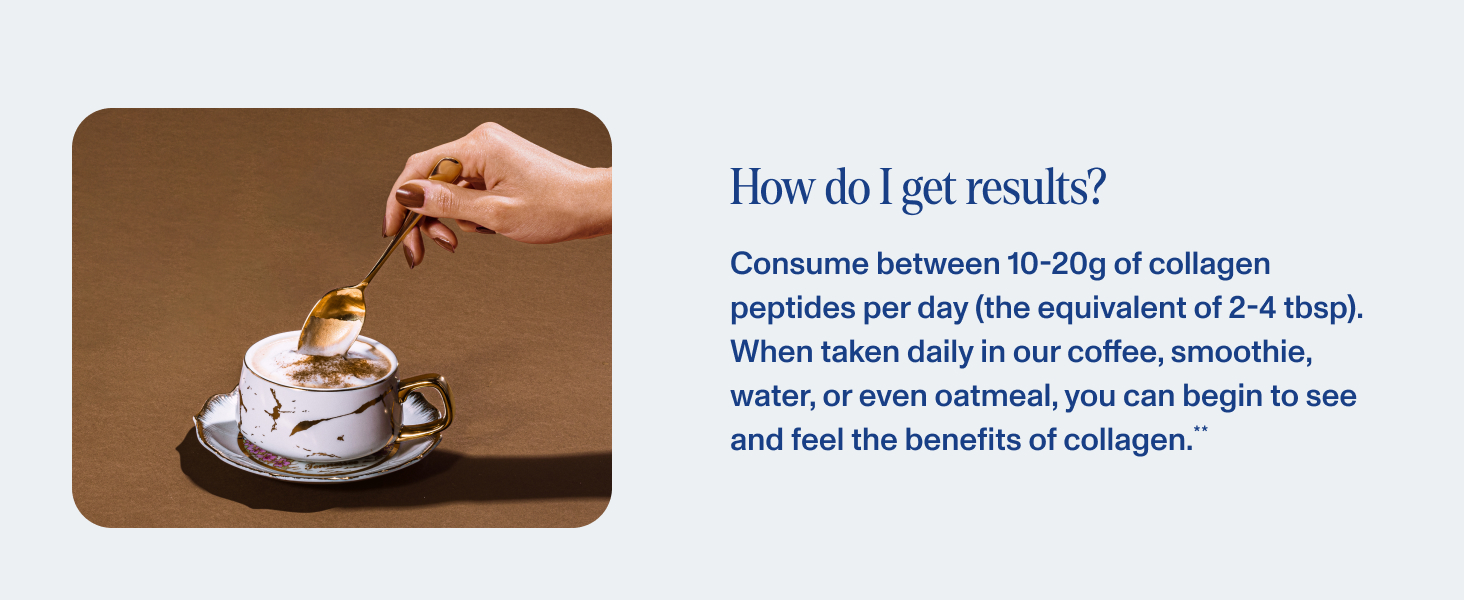 How do I get results?

Consume between 10-20g of collagen peptides per day (the equivalent of 2-4 tbsp). When taken daily in our coffee, smoothie, water, or even oatmeal, you can begin to see and feel the benefits of collagen.**